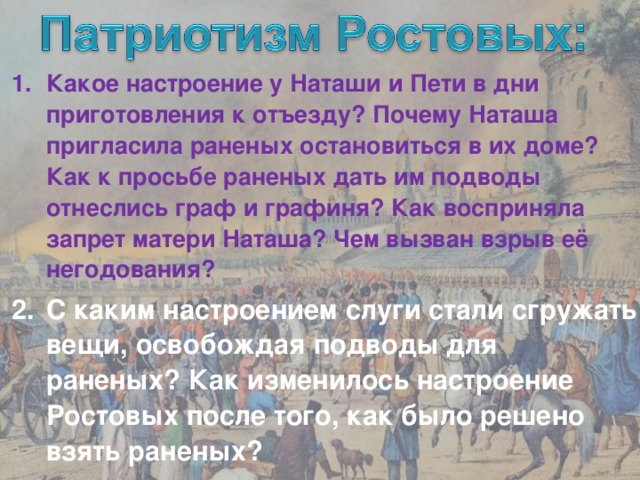 Патриотизм Ростовых:

1. Какое настроение у Наташи и Пети в дни приготовления к отъезду? Почему Наташа пригласила раненых остановиться в их доме? Как к просьбе раненых дать им подводы отнеслись граф и графиня? Как восприняла запрет матери Наташа? Чем вызван взрыв её негодования?

2. С каким настроением слуги стали сгружать вещи, освобождая подводы для раненых? Как изменилось настроение Ростовых после того, как было решено взять раненых?